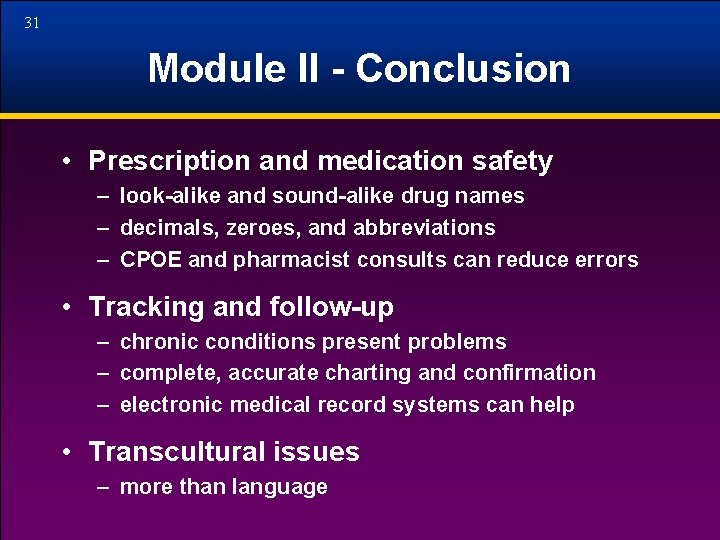 31

Module II - Conclusion

• Prescription and medication safety
– look-alike and sound-alike drug names
– decimals, zeroes, and abbreviations
– CPOE and pharmacist consults can reduce errors

• Tracking and follow-up
– chronic conditions present problems
– complete, accurate charting and confirmation
– electronic medical record systems can help

• Transcultural issues
– more than language